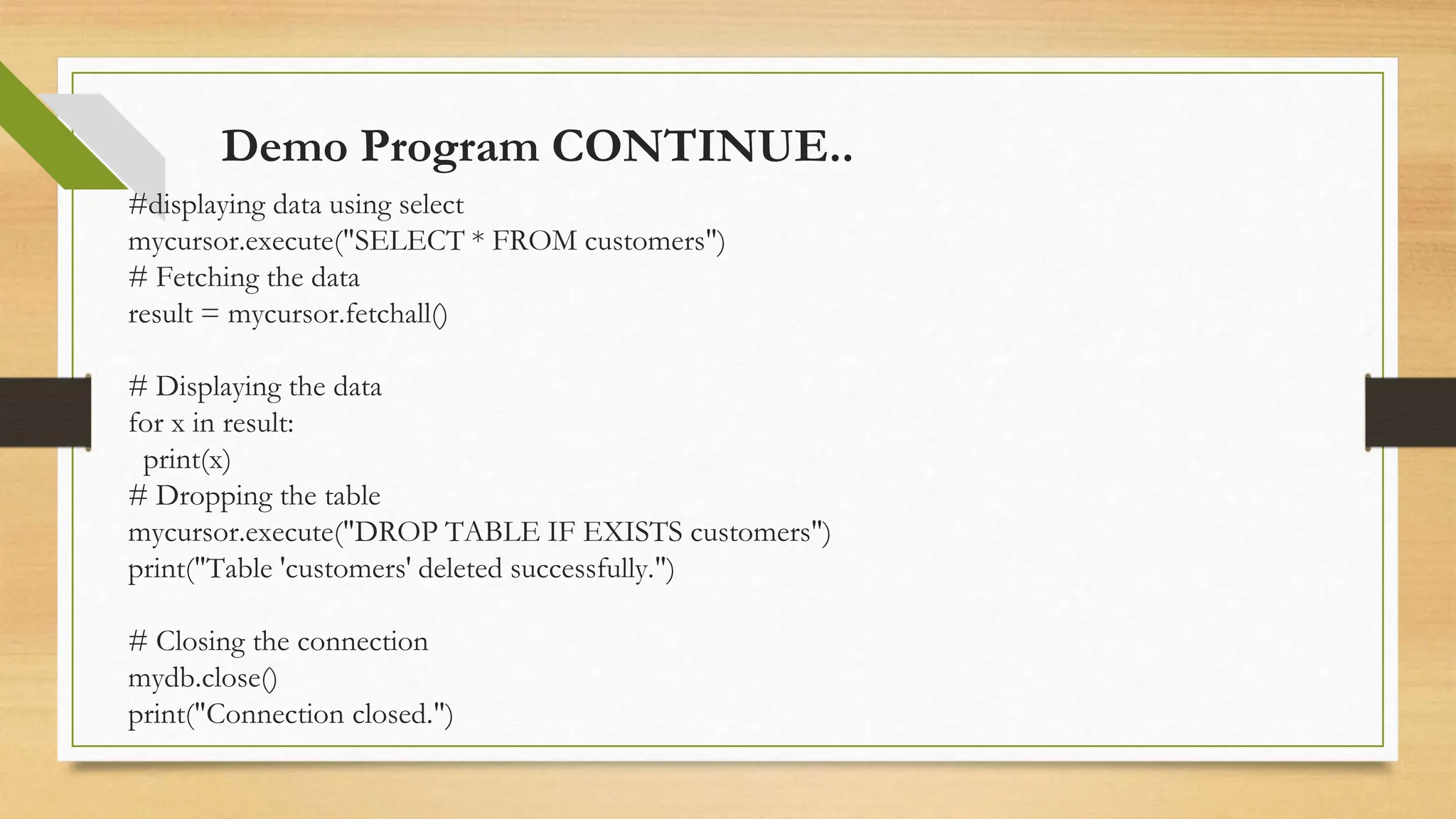 Demo Program CONTINUE..

#displaying data using select
mycursor.execute("SELECT * FROM customers")
# Fetching the data
result = mycursor.fetchall()

# Displaying the data
for x in result:
  print(x)
# Dropping the table
mycursor.execute("DROP TABLE IF EXISTS customers")
print("Table 'customers' deleted successfully.")

# Closing the connection
mydb.close()
print("Connection closed.")